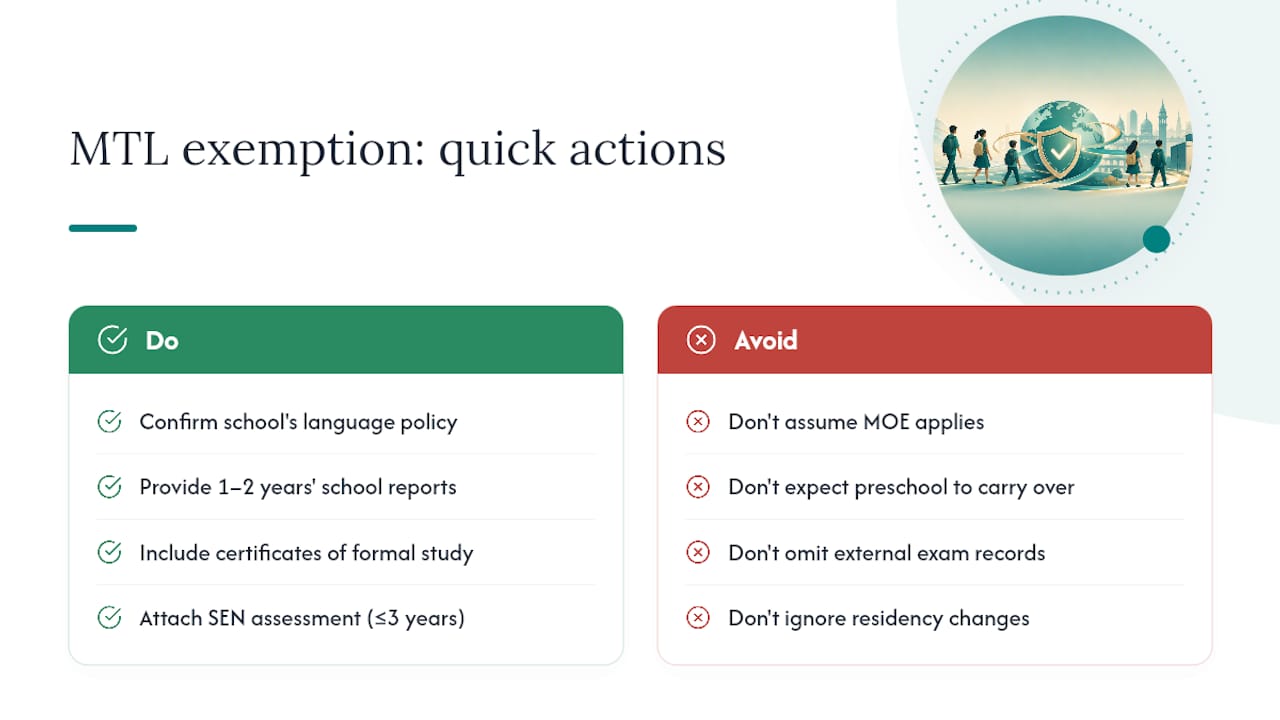 MTL exemption: quick actions

Do

Confirm school's language policy

Provide 1–2 years' school reports

Include certificates of formal study

Attach SEN assessment (≤3 years)

Avoid

Don't assume MOE applies

Don't expect preschool to carry over

Don't omit external exam records

Don't ignore residency changes